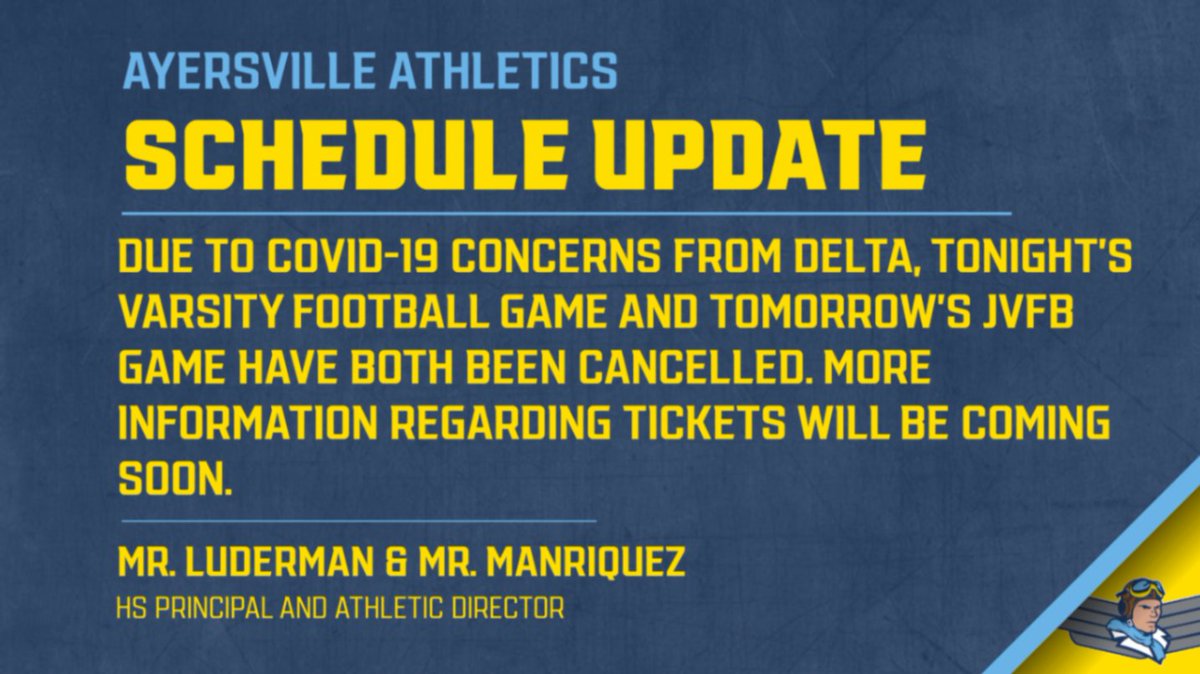 AYERSVILLE ATHLETICS
SCHEDULE UPDATE

DUE TO COVID-19 CONCERNS FROM DELTA, TONIGHT'S VARSITY FOOTBALL GAME AND TOMORROW'S JVFB GAME HAVE BOTH BEEN CANCELLED. MORE INFORMATION REGARDING TICKETS WILL BE COMING SOON.

MR. LUDERMAN & MR. MANRIQUEZ
HS PRINCIPAL AND ATHLETIC DIRECTOR